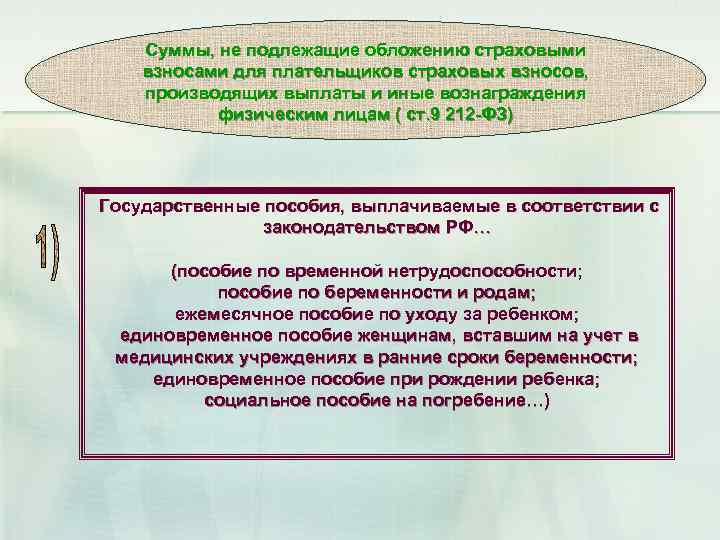 Суммы, не подлежащие обложению страховыми взносами для плательщиков страховых взносов, производящих выплаты и иные вознаграждения физическим лицам ( ст.9 212-ФЗ)

1)

Государственные пособия, выплачиваемые в соответствии с законодательством РФ…

(пособие по временной нетрудоспособности;
пособие по беременности и родам;
ежемесячное пособие по уходу за ребенком;
единовременное пособие женщинам, вставшим на учет в медицинских учреждениях в ранние сроки беременности;
единовременное пособие при рождении ребенка;
социальное пособие на погребение…)